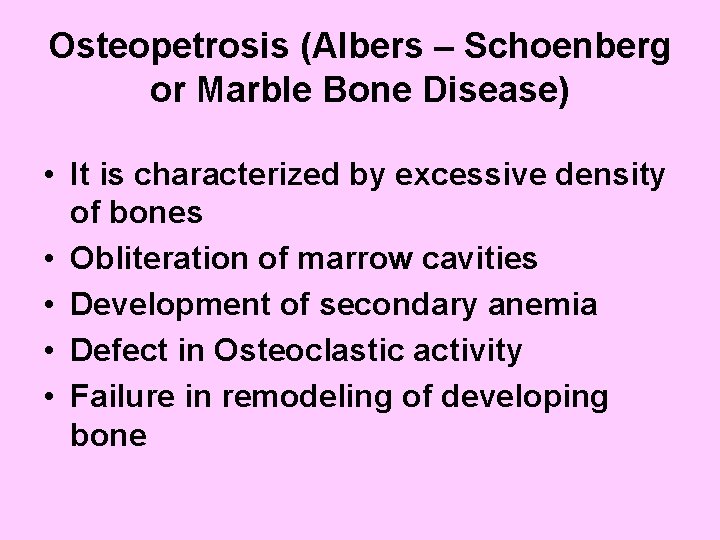 Osteopetrosis (Albers – Schoenberg or Marble Bone Disease)

• It is characterized by excessive density of bones
• Obliteration of marrow cavities
• Development of secondary anemia
• Defect in Osteoclastic activity
• Failure in remodeling of developing bone